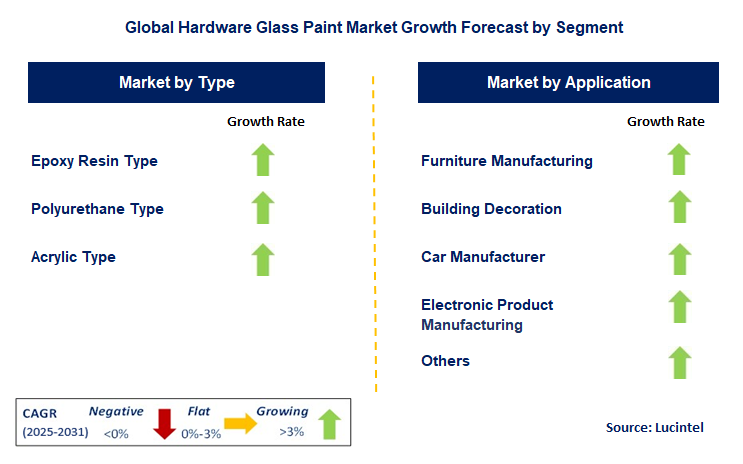 Global Hardware Glass Paint Market Growth Forecast by Segment

Market by Type

Growth Rate

Epoxy Resin Type

Polyurethane Type

Acrylic Type

Market by Application

Growth Rate

Furniture Manufacturing

Building Decoration

Car Manufacturer

Electronic Product Manufacturing

Others

CAGR (2025-2031) Negative <0% Flat 0%-3% Growing >3%

Source: Lucintel